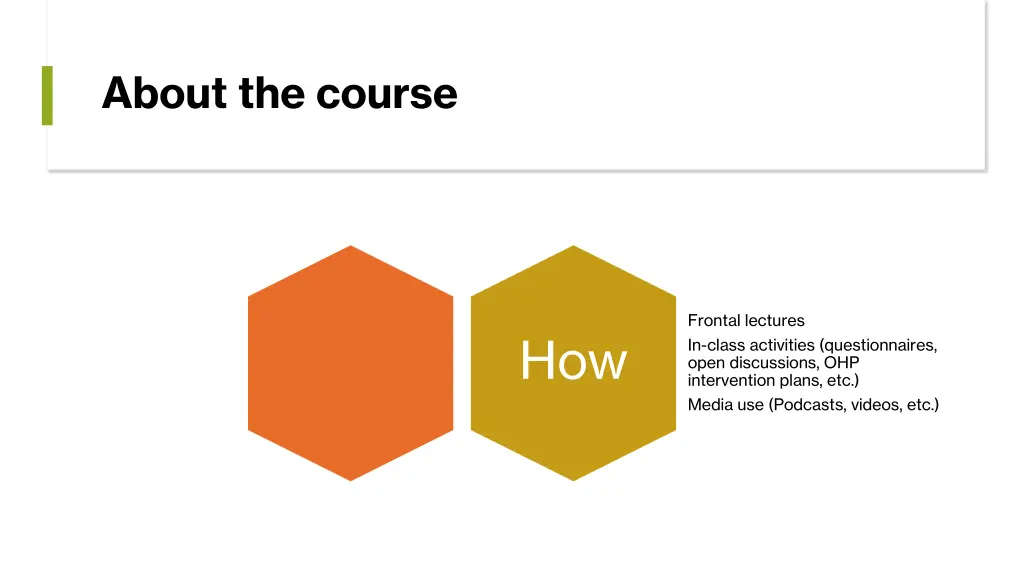 About the course

How

Frontal lectures

In-class activities (questionnaires, open discussions, OHP intervention plans, etc.)

Media use (Podcasts, videos, etc.)